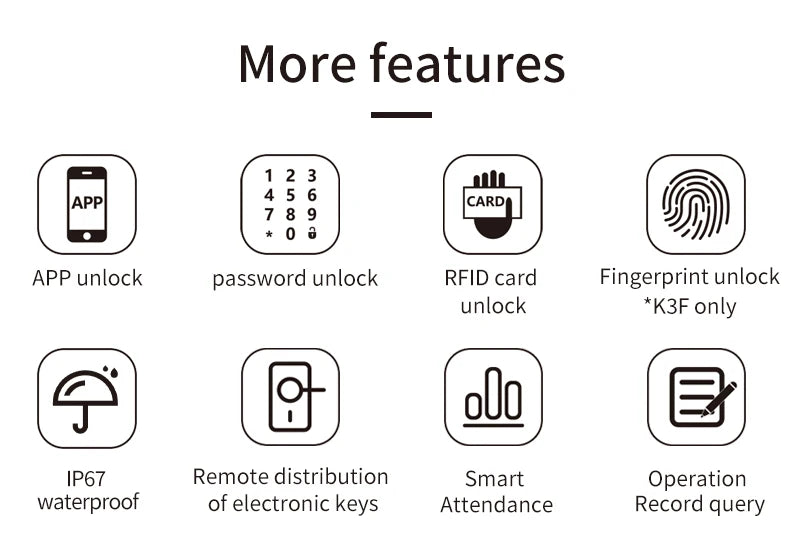 More features

APP

APP unlock

1 2 3
4 5 6
7 8 9
* 0

password unlock

CARD

RFID card unlock

Fingerprint unlock
*K3F only

IP67 waterproof

Remote distribution of electronic keys

Smart Attendance

Operation Record query